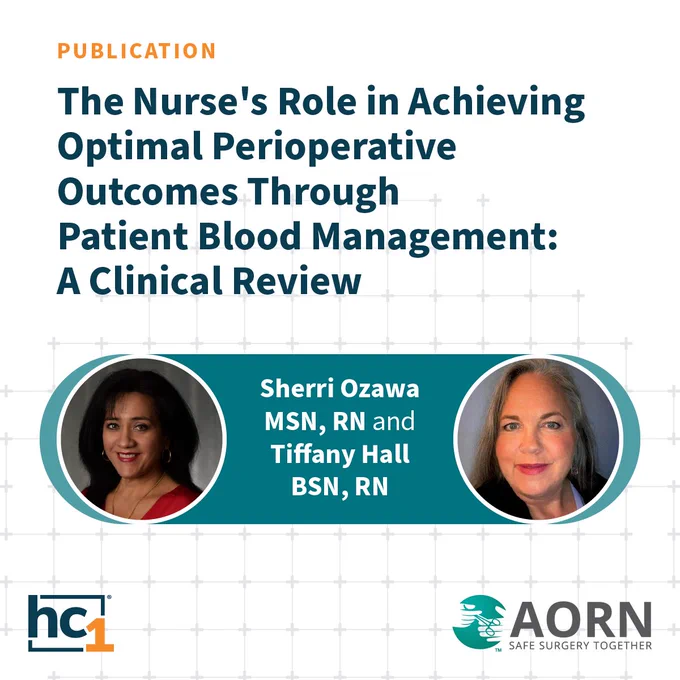 PUBLICATION

The Nurse's Role in Achieving Optimal Perioperative Outcomes Through Patient Blood Management: A Clinical Review

Sherri Ozawa MSN, RN and Tiffany Hall BSN, RN

hc1

AORN
SAFE SURGERY TOGETHER